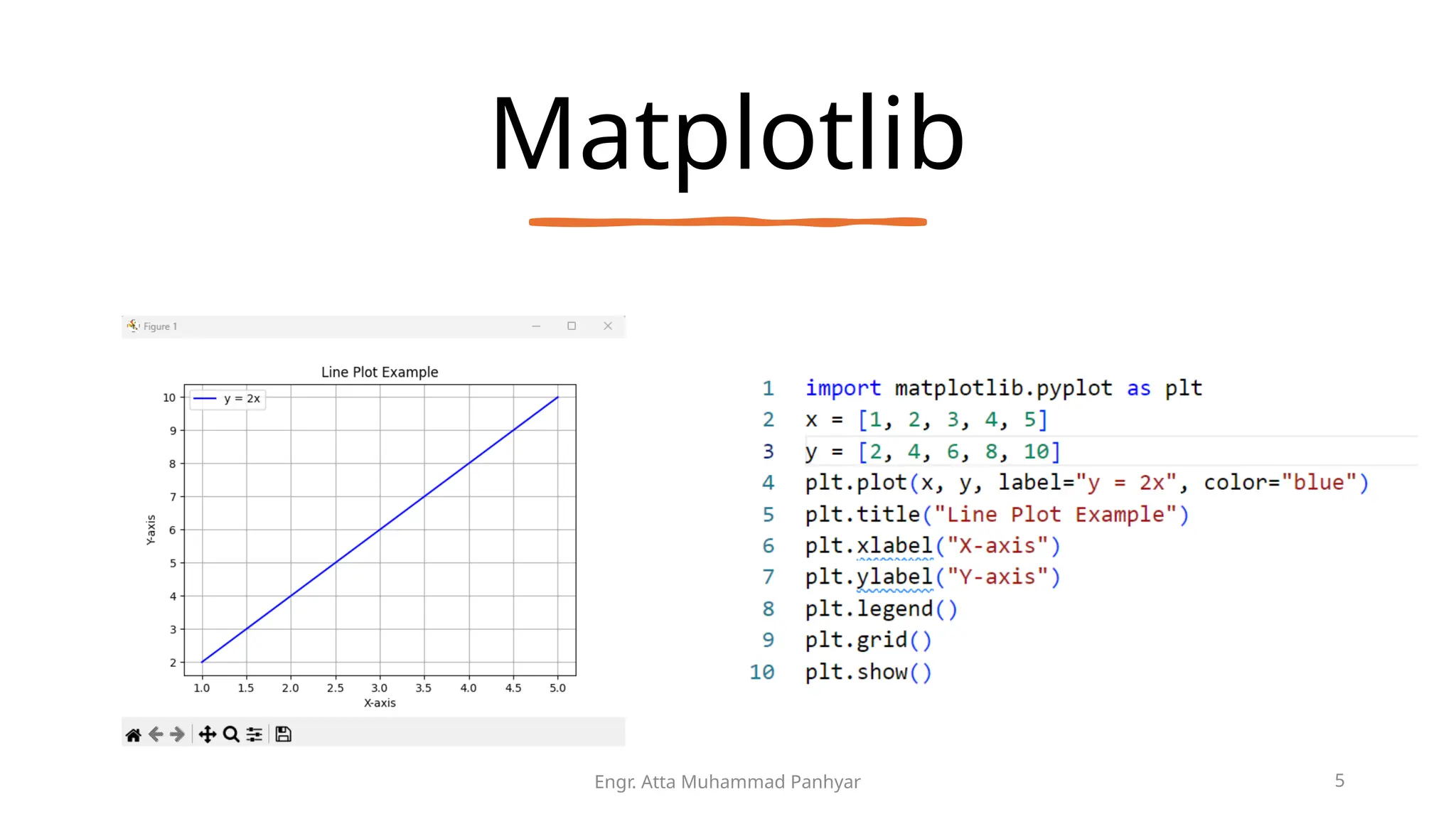 Matplotlib

Figure 1

Line Plot Example

y = 2x

10
9
8
7
6
5
4
3
2

Y-axis

1.0 1.5 2.0 2.5 3.0 3.5 4.0 4.5 5.0

X-axis

1 import matplotlib.pyplot as plt
2 x = [1, 2, 3, 4, 5]
3 y = [2, 4, 6, 8, 10]
4 plt.plot(x, y, label="y = 2x", color="blue")
5 plt.title("Line Plot Example")
6 plt.xlabel("X-axis")
7 plt.ylabel("Y-axis")
8 plt.legend()
9 plt.grid()
10 plt.show()

Engr. Atta Muhammad Panhyar

5